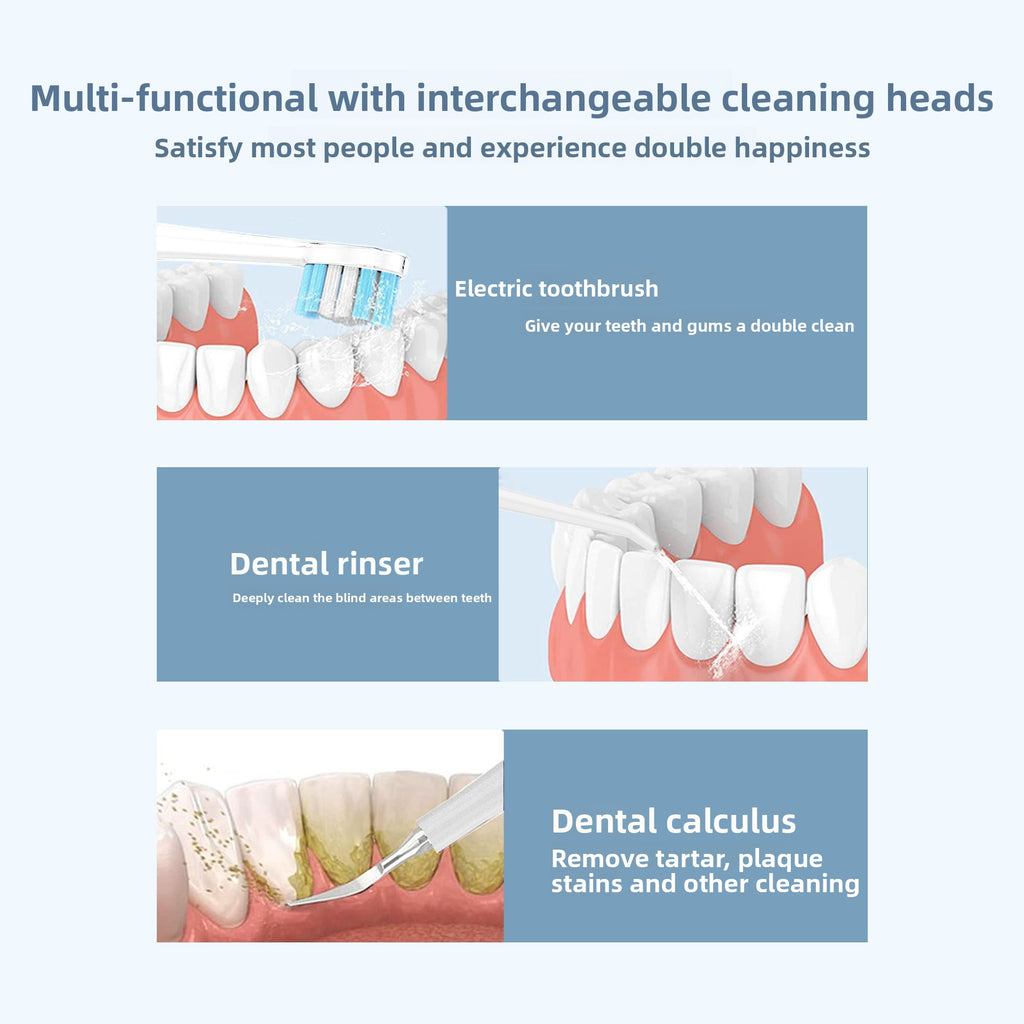 Multi-functional with interchangeable cleaning heads

Satisfy most people and experience double happiness

Electric toothbrush

Give your teeth and gums a double clean

Dental rinser

Deeply clean the blind areas between teeth

Dental calculus

Remove tartar, plaque stains and other cleaning